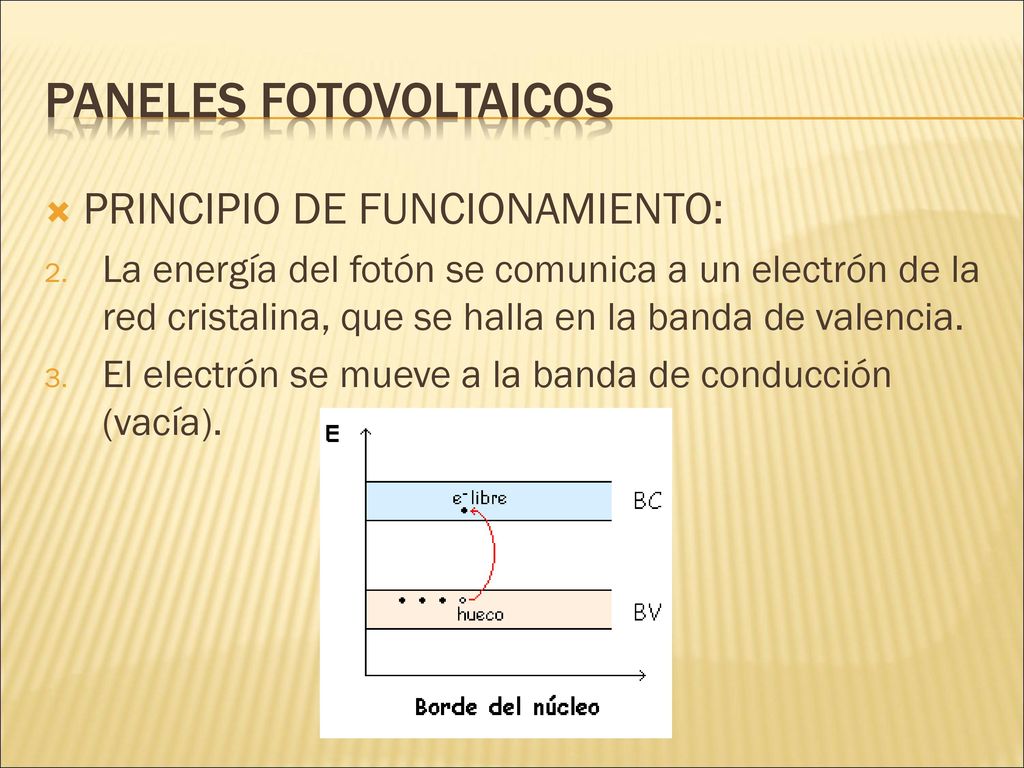 PANELES FOTOVOLTAICOS

PRINCIPIO DE FUNCIONAMIENTO:

2. La energía del fotón se comunica a un electrón de la red cristalina, que se halla en la banda de valencia.

3. El electrón se mueve a la banda de conducción (vacía).

E

$e^-$ libre

BC

hueco

BV

Borde del núcleo